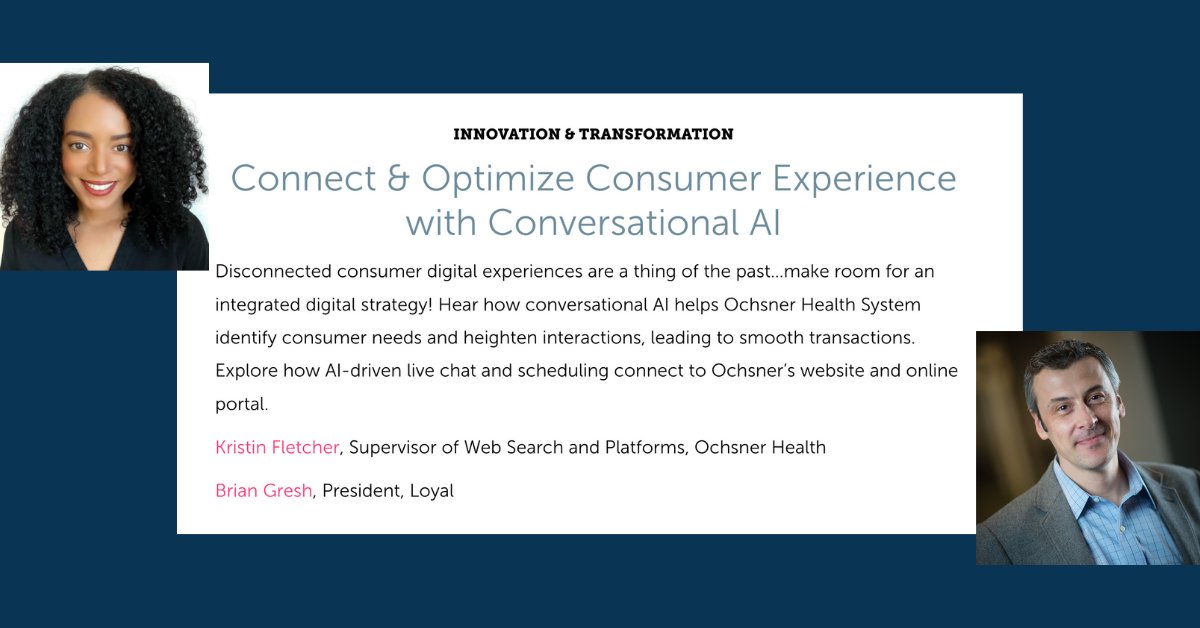 INNOVATION & TRANSFORMATION

Connect & Optimize Consumer Experience with Conversational AI

Disconnected consumer digital experiences are a thing of the past...make room for an integrated digital strategy! Hear how conversational AI helps Ochsner Health System identify consumer needs and heighten interactions, leading to smooth transactions. Explore how AI-driven live chat and scheduling connect to Ochsner's website and online portal.

Kristin Fletcher, Supervisor of Web Search and Platforms, Ochsner Health

Brian Gresh, President, Loyal